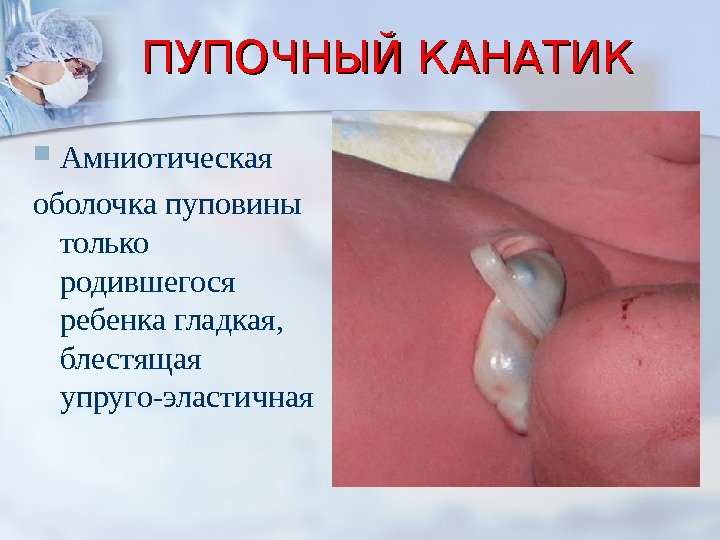 ПУПОЧНЫЙ КАНАТИК

Амниотическая оболочка пуповины только родившегося ребенка гладкая, блестящая упруго-эластичная